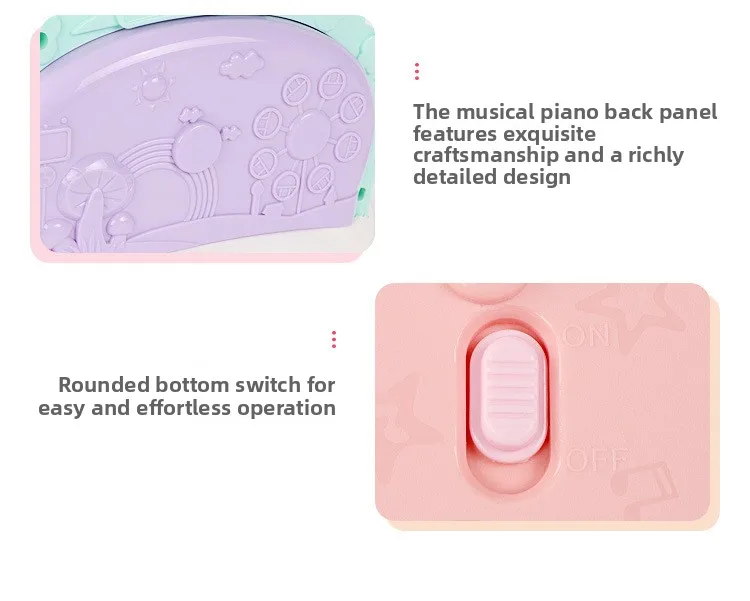 The musical piano back panel features exquisite craftsmanship and a richly detailed design

Rounded bottom switch for easy and effortless operation

ON

OFF